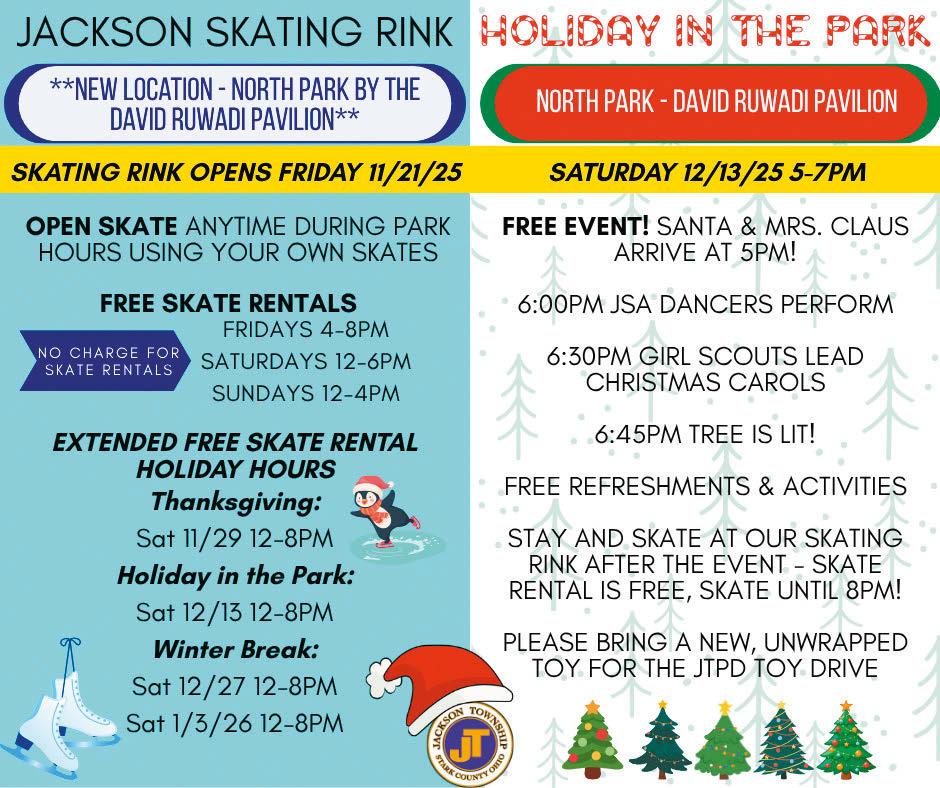 JACKSON SKATING RINK

**NEW LOCATION - NORTH PARK BY THE DAVID RUWADI PAVILION**

SKATING RINK OPENS FRIDAY 11/21/25

OPEN SKATE ANYTIME DURING PARK HOURS USING YOUR OWN SKATES

FREE SKATE RENTALS

NO CHARGE FOR SKATE RENTALS

FRIDAYS 4-8PM
SATURDAYS 12-6PM
SUNDAYS 12-4PM

EXTENDED FREE SKATE RENTAL HOLIDAY HOURS

Thanksgiving:
Sat 11/29 12-8PM

Holiday in the Park:
Sat 12/13 12-8PM

Winter Break:
Sat 12/27 12-8PM
Sat 1/3/26 12-8PM

JACKSON TOWNSHIP
JT
STARK COUNTY OHIO

HOLIDAY IN THE PARK

NORTH PARK - DAVID RUWADI PAVILION

SATURDAY 12/13/25 5-7PM

FREE EVENT! SANTA & MRS. CLAUS ARRIVE AT 5PM!

6:00PM JSA DANCERS PERFORM

6:30PM GIRL SCOUTS LEAD CHRISTMAS CAROLS

6:45PM TREE IS LIT!

FREE REFRESHMENTS & ACTIVITIES

STAY AND SKATE AT OUR SKATING RINK AFTER THE EVENT - SKATE RENTAL IS FREE, SKATE UNTIL 8PM!

PLEASE BRING A NEW, UNWRAPPED TOY FOR THE JTPD TOY DRIVE